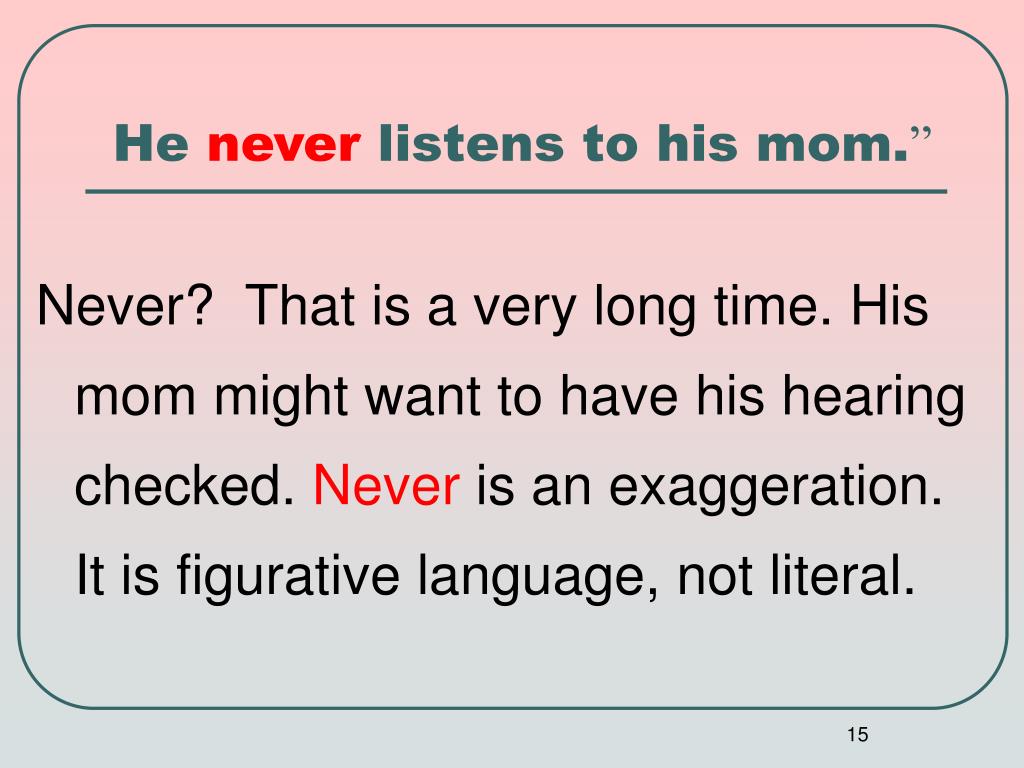 He never listens to his mom.”

Never? That is a very long time. His mom might want to have his hearing checked. Never is an exaggeration. It is figurative language, not literal.

15